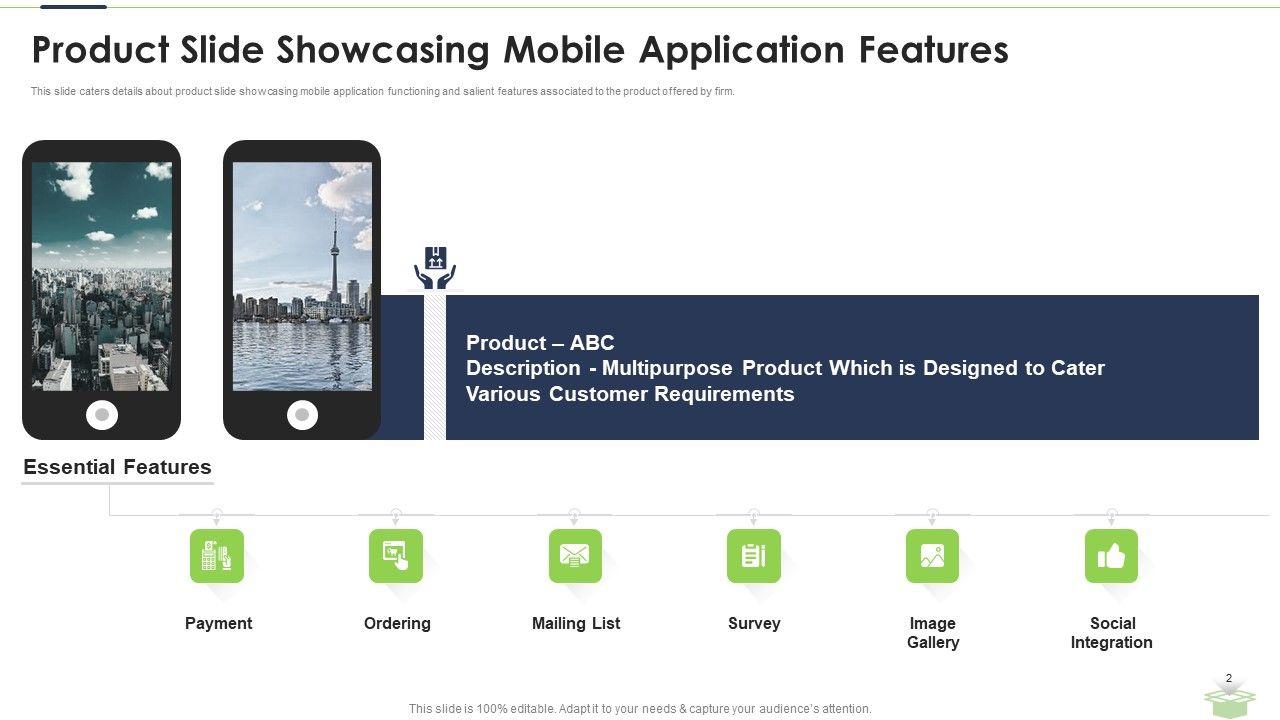 Product Slide Showcasing Mobile Application Features

This slide caters details about product slide showcasing mobile application functioning and salient features associated to the product offered by firm.

Product – ABC
Description - Multipurpose Product Which is Designed to Cater Various Customer Requirements

Essential Features

Payment

Ordering

Mailing List

Survey

Image Gallery

Social Integration

2

This slide is 100% editable. Adapt it to your needs & capture your audience's attention.